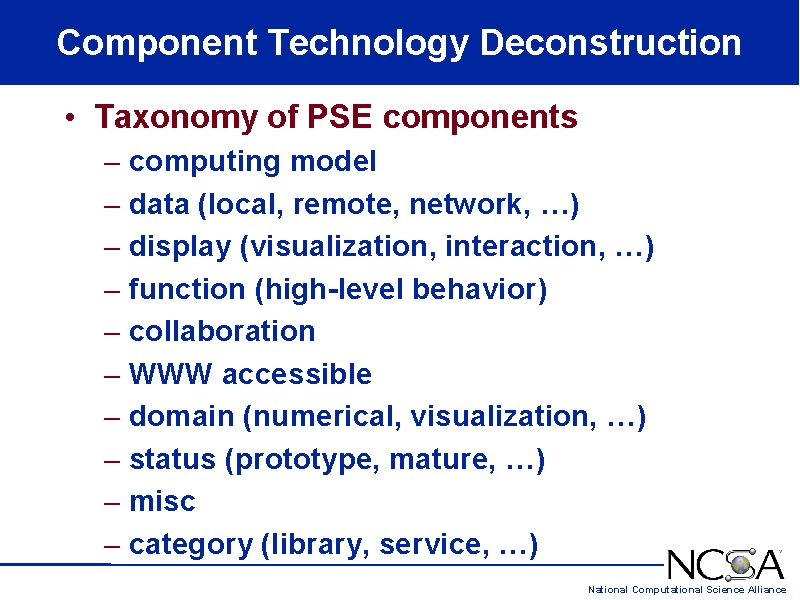 Component Technology Deconstruction

• Taxonomy of PSE components
– computing model
– data (local, remote, network, …)
– display (visualization, interaction, …)
– function (high-level behavior)
– collaboration
– WWW accessible
– domain (numerical, visualization, …)
– status (prototype, mature, …)
– misc
– category (library, service, …)

NCSA
National Computational Science Alliance